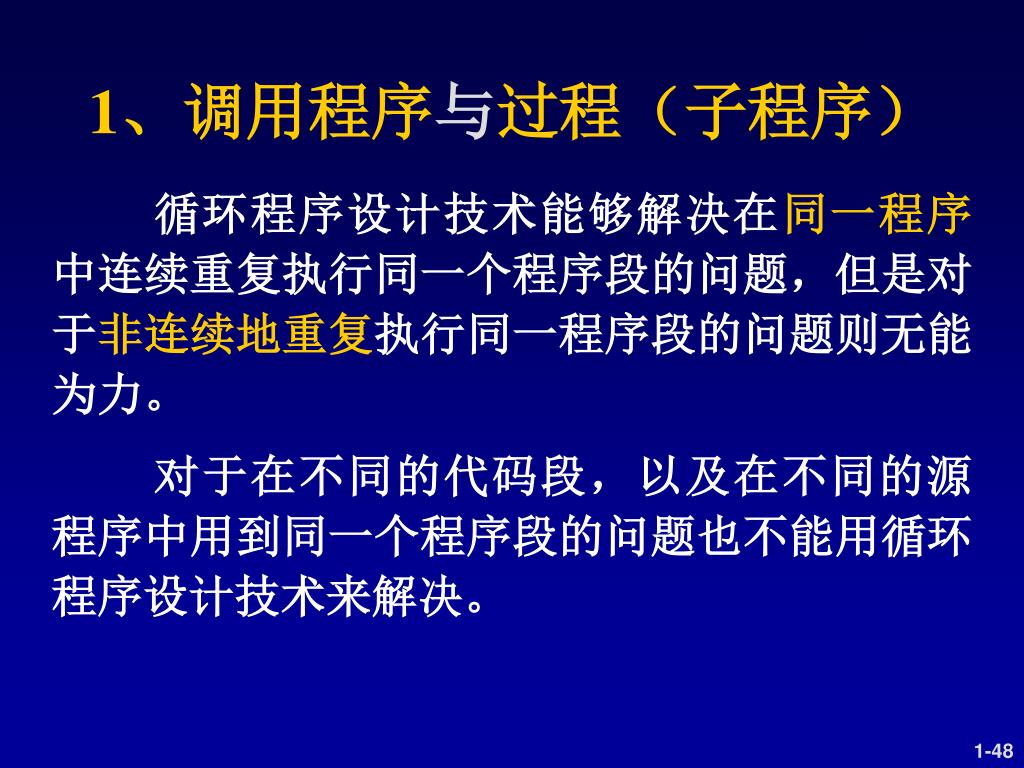 1、调用程序与过程（子程序）

循环程序设计技术能够解决在同一程序中连续重复执行同一个程序段的问题，但是对于非连续地重复执行同一程序段的问题则无能为力。

对于在不同的代码段，以及在不同的源程序中用到同一个程序段的问题也不能用循环程序设计技术来解决。

1-48